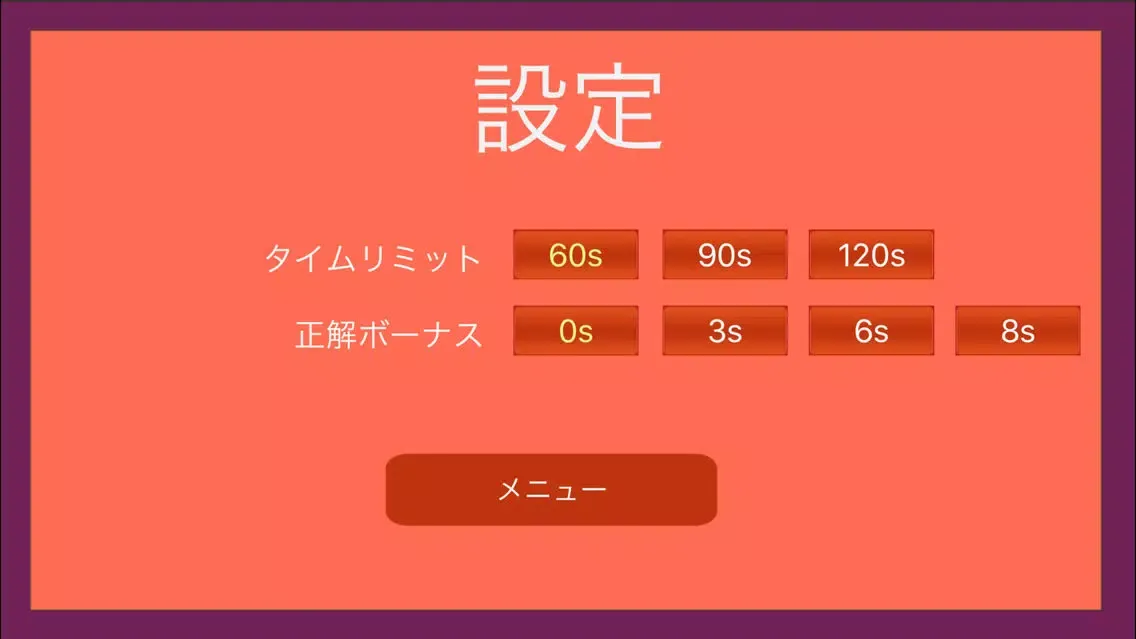 設定

タイムリミット 60s 90s 120s

正解ボーナス 0s 3s 6s 8s

メニュー